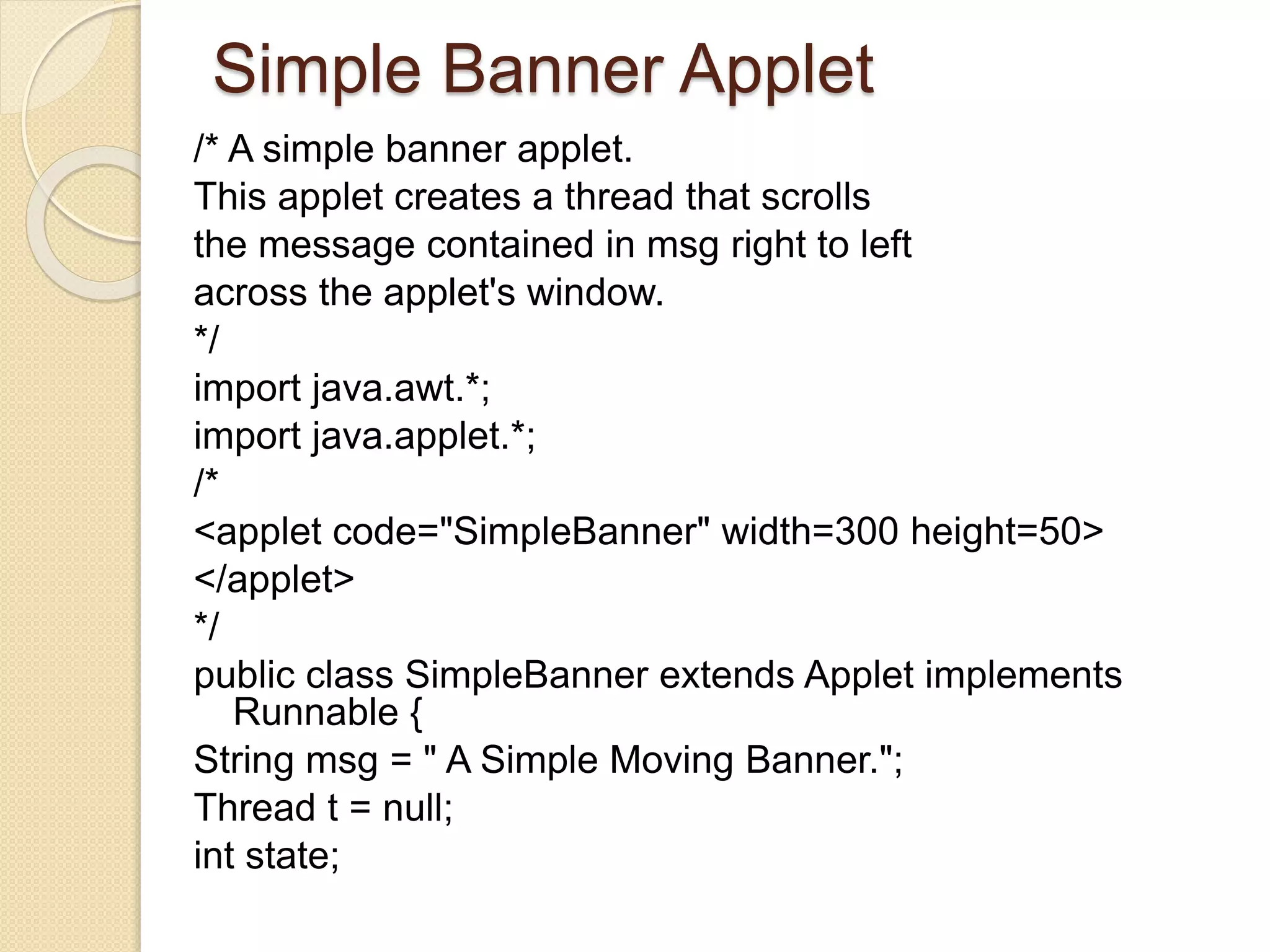 Simple Banner Applet

/* A simple banner applet.
This applet creates a thread that scrolls
the message contained in msg right to left
across the applet's window.
*/
import java.awt.*;
import java.applet.*;
/*
<applet code="SimpleBanner" width=300 height=50>
</applet>
*/
public class SimpleBanner extends Applet implements Runnable {
String msg = " A Simple Moving Banner.";
Thread t = null;
int state;